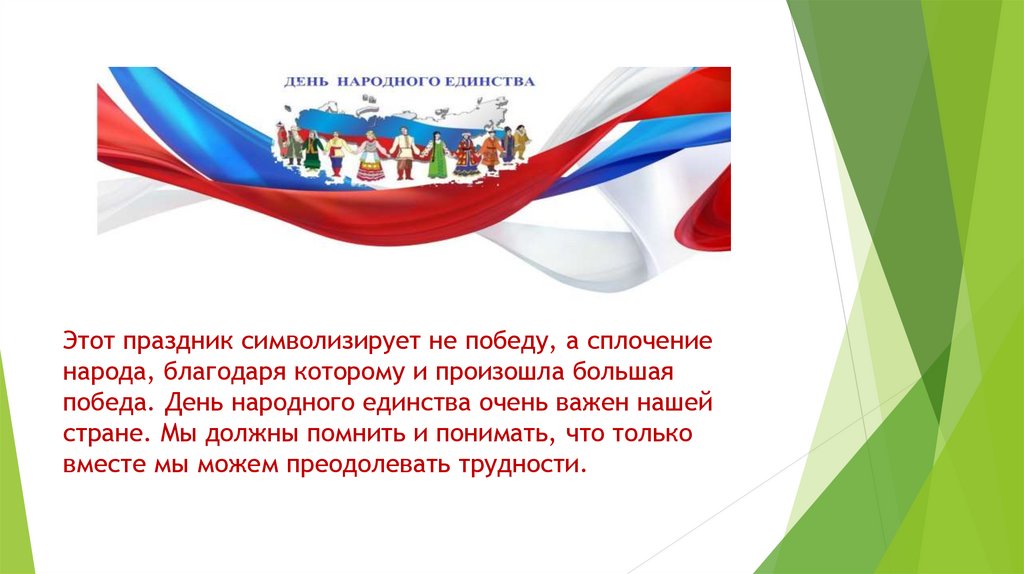 ДЕНЬ НАРОДНОГО ЕДИНСТВА

Этот праздник символизирует не победу, а сплочение народа, благодаря которому и произошла большая победа. День народного единства очень важен нашей стране. Мы должны помнить и понимать, что только вместе мы можем преодолевать трудности.